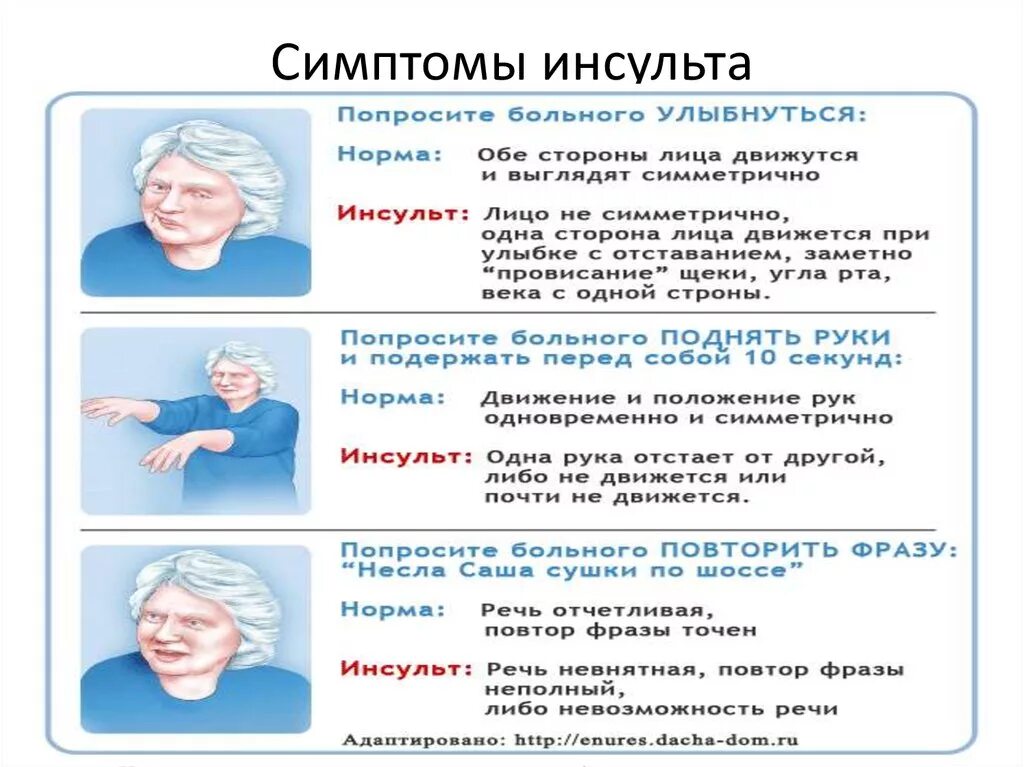 Симптомы инсульта

Попросите больного УЛЫБНУТЬСЯ:

Норма: Обе стороны лица движутся и выглядят симметрично

Инсульт: Лицо не симметрично, одна сторона лица движется при улыбке с отставанием, заметно "провисание" щеки, угла рта, века с одной строны.

Попросите больного ПОДНЯТЬ РУКИ и подержать перед собой 10 секунд:

Норма: Движение и положение рук одновременно и симметрично

Инсульт: Одна рука отстает от другой, либо не движется или почти не движется.

Попросите больного ПОВТОРИТЬ ФРАЗУ: "Несла Саша сушки по шоссе"

Норма: Речь отчетливая, повтор фразы точен

Инсульт: Речь невнятная, повтор фразы неполный, либо невозможность речи

Адаптировано: http://enures.dacha-dom.ru